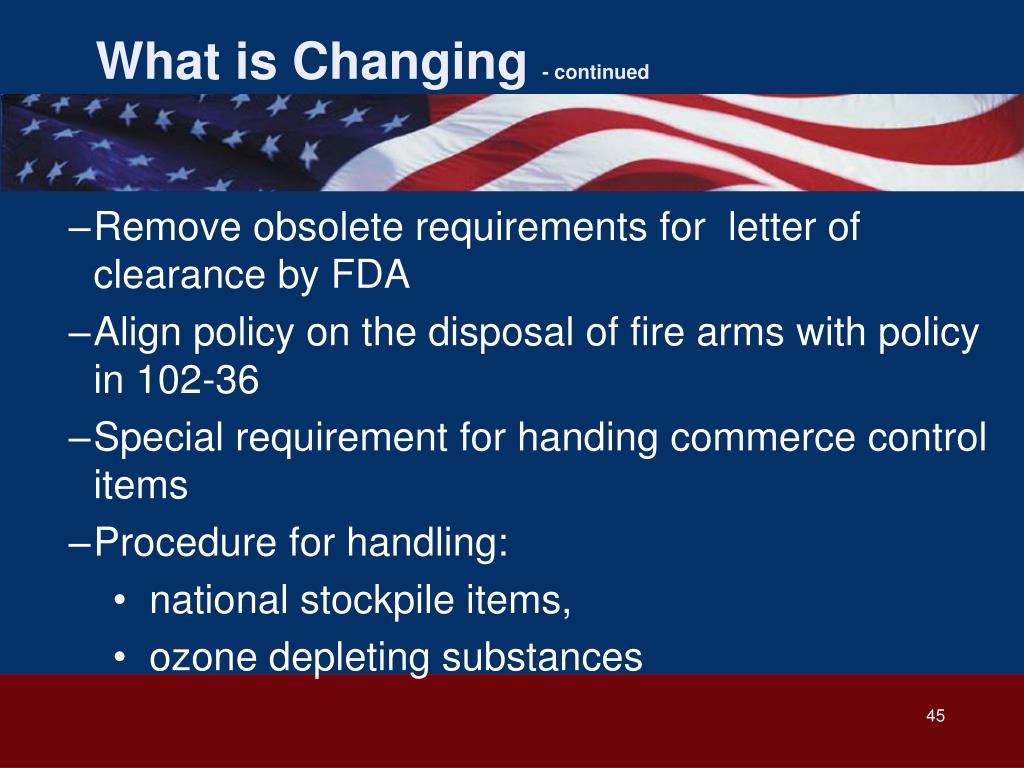 What is Changing - continued

–Remove obsolete requirements for letter of clearance by FDA

–Align policy on the disposal of fire arms with policy in 102-36

–Special requirement for handing commerce control items

–Procedure for handling:

• national stockpile items,

• ozone depleting substances

45